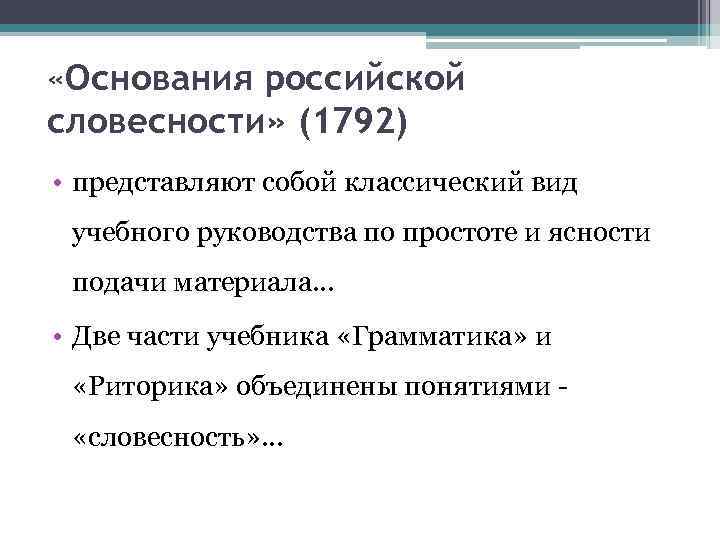 «Основания российской словесности» (1792)

• представляют собой классический вид учебного руководства по простоте и ясности подачи материала…

• Две части учебника «Грамматика» и «Риторика» объединены понятиями - «словесность»…